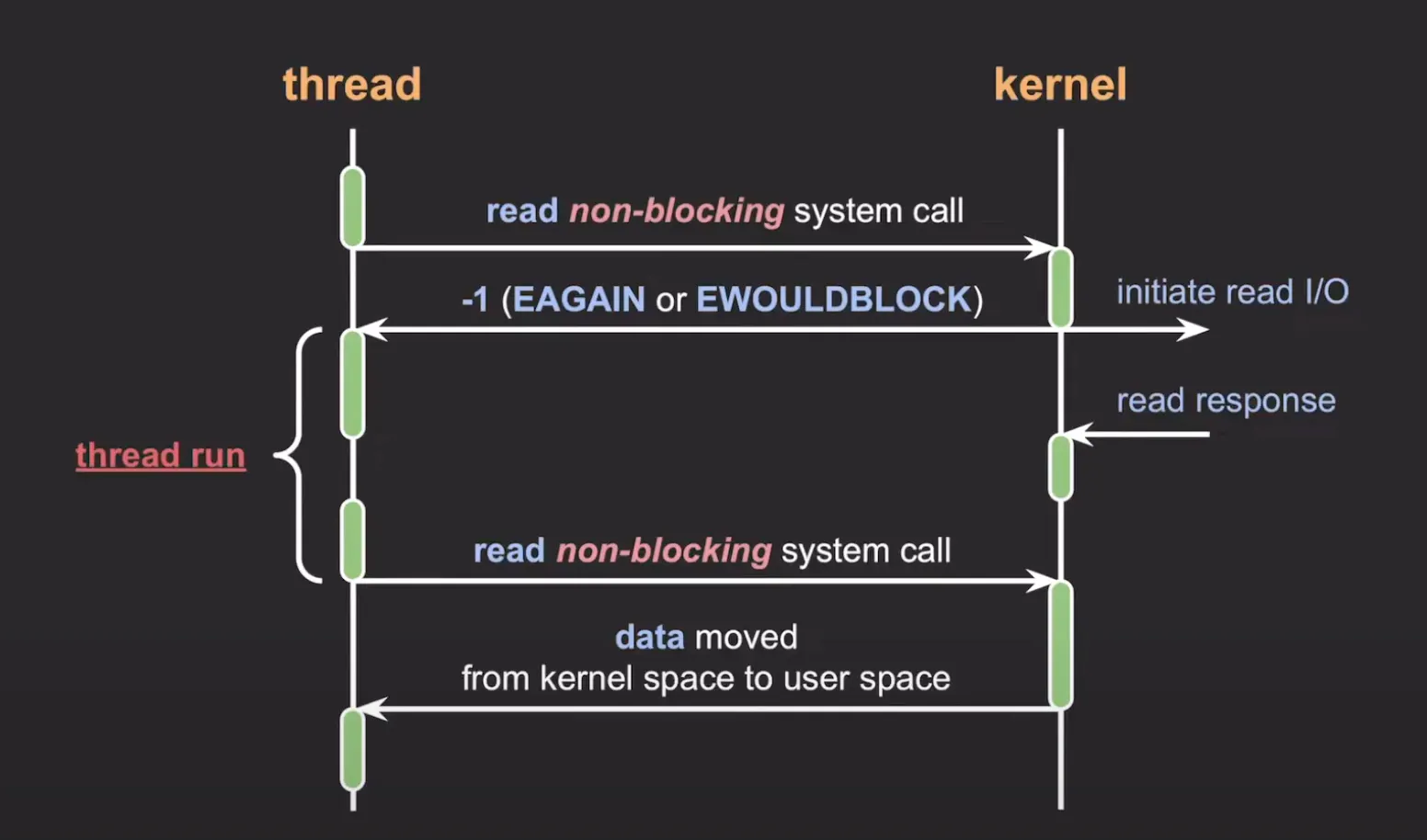 thread

kernel

read non-blocking system call

-1 (EAGAIN or EWOULDBLOCK)

initiate read I/O

read response

thread run

read non-blocking system call

data moved
from kernel space to user space